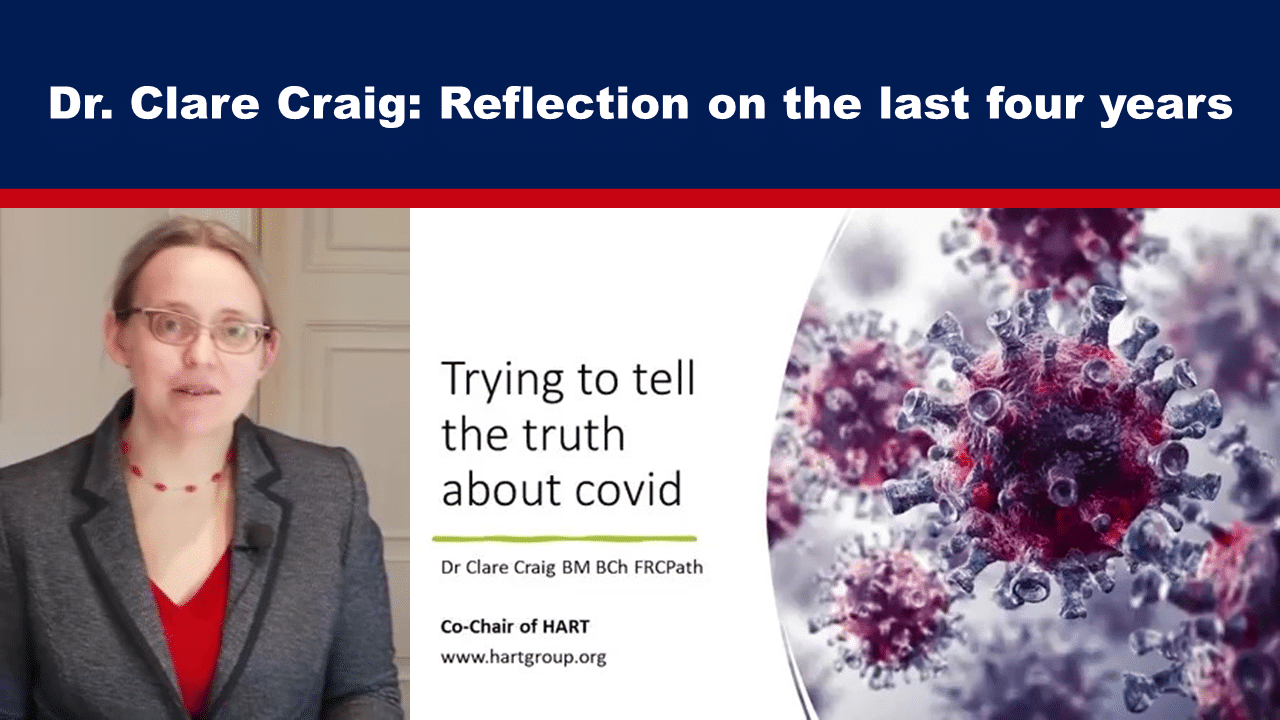 Dr. Clare Craig: Reflection on the last four years

Trying to tell the truth about covid

Dr Clare Craig BM BCh FRCPath

Co-Chair of HART
www.hartgroup.org